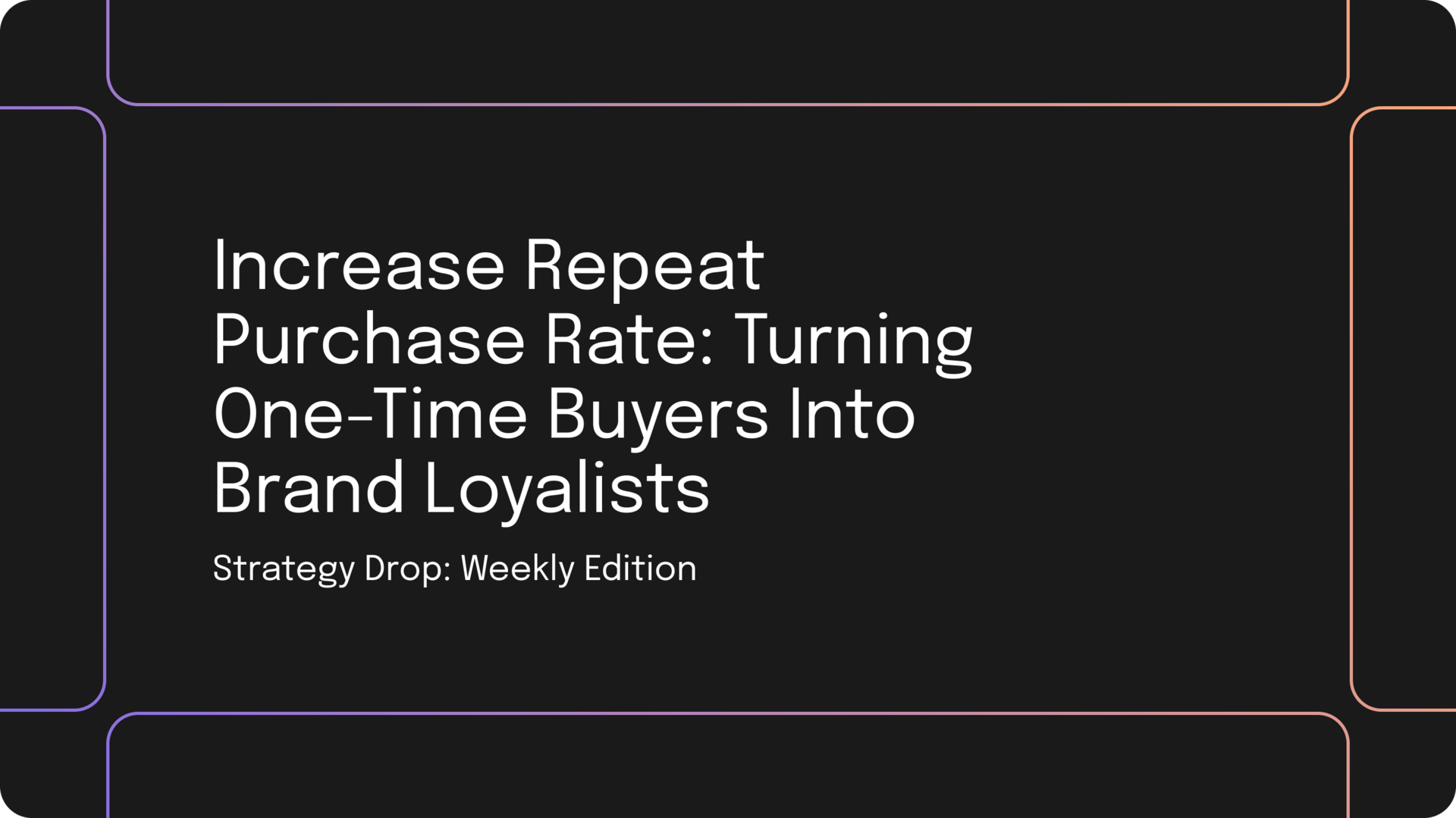 Increase Repeat Purchase Rate: Turning One-Time Buyers Into Brand Loyalists

Strategy Drop: Weekly Edition